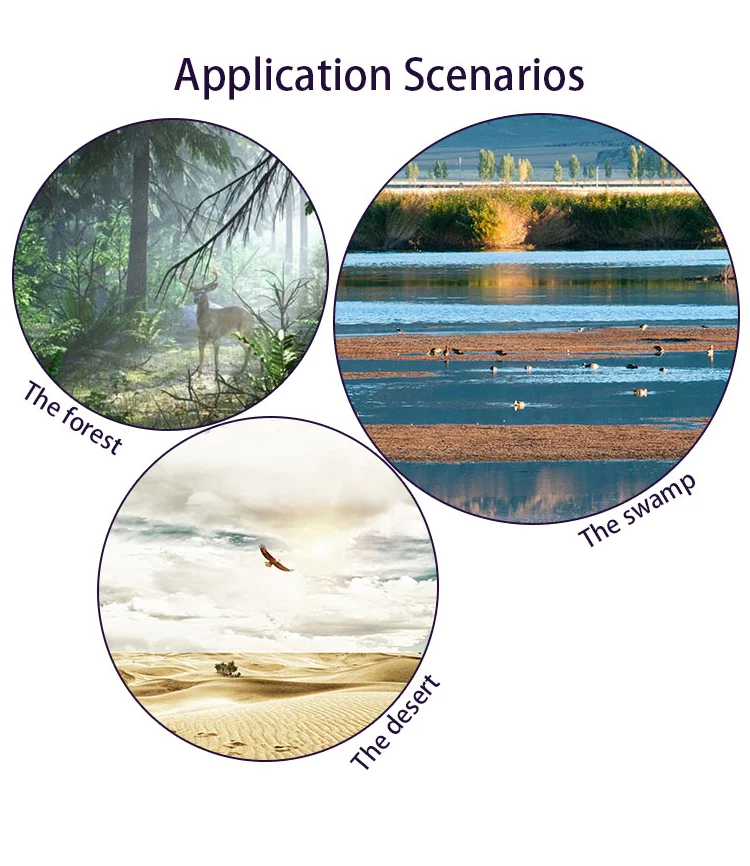 Application Scenarios

The forest

The swamp

The desert